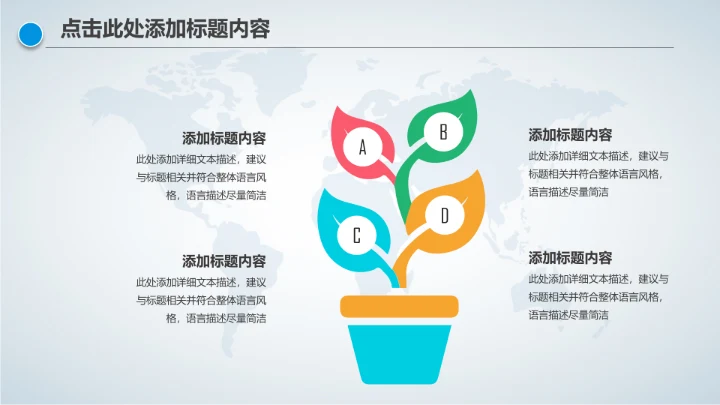 点击此处添加标题内容

添加标题内容
此处添加详细文本描述，建议与标题相关并符合整体语言风格，语言描述尽量简洁

添加标题内容
此处添加详细文本描述，建议与标题相关并符合整体语言风格，语言描述尽量简洁

A

B

C

D

添加标题内容
此处添加详细文本描述，建议与标题相关并符合整体语言风格，语言描述尽量简洁

添加标题内容
此处添加详细文本描述，建议与标题相关并符合整体语言风格，语言描述尽量简洁